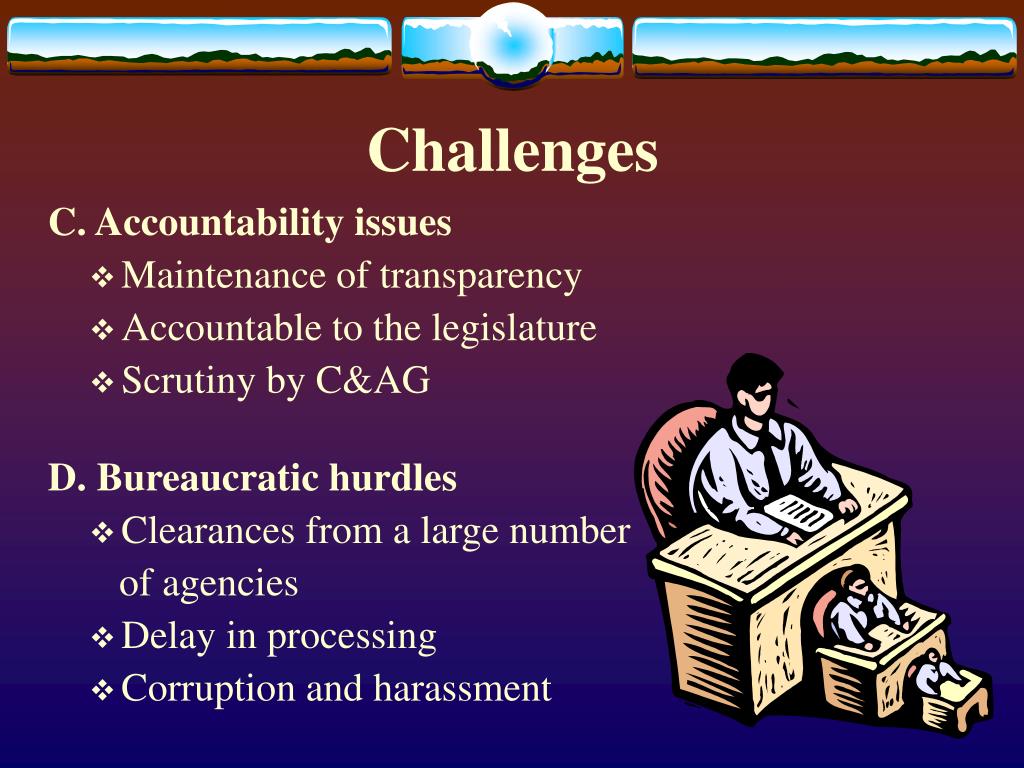 Challenges

C. Accountability issues

❖ Maintenance of transparency
❖ Accountable to the legislature
❖ Scrutiny by C&AG

D. Bureaucratic hurdles

❖ Clearances from a large number of agencies
❖ Delay in processing
❖ Corruption and harassment